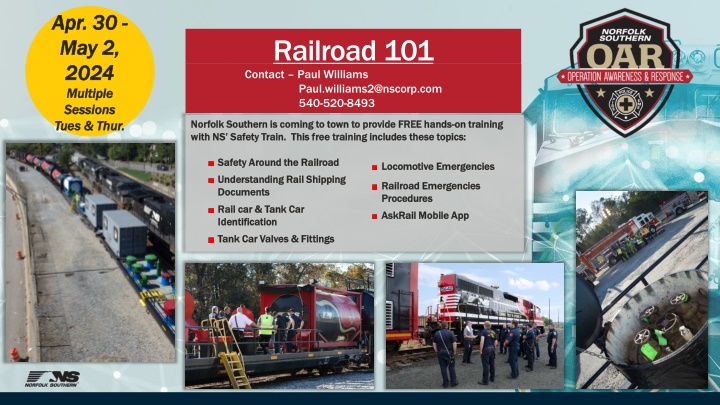 Apr. 30 - May 2, 2024
Multiple Sessions
Tues & Thur.

Railroad 101

Contact – Paul Williams
Paul.williams2@nscorp.com
540-520-8493

NORFOLK SOUTHERN
OAR
OPERATION AWARENESS & RESPONSE

Norfolk Southern is coming to town to provide FREE hands-on training with NS' Safety Train. This free training includes these topics:

Safety Around the Railroad
Understanding Rail Shipping Documents
Rail car & Tank Car Identification
Tank Car Valves & Fittings

Locomotive Emergencies
Railroad Emergencies Procedures
AskRail Mobile App

NS
NORFOLK SOUTHERN